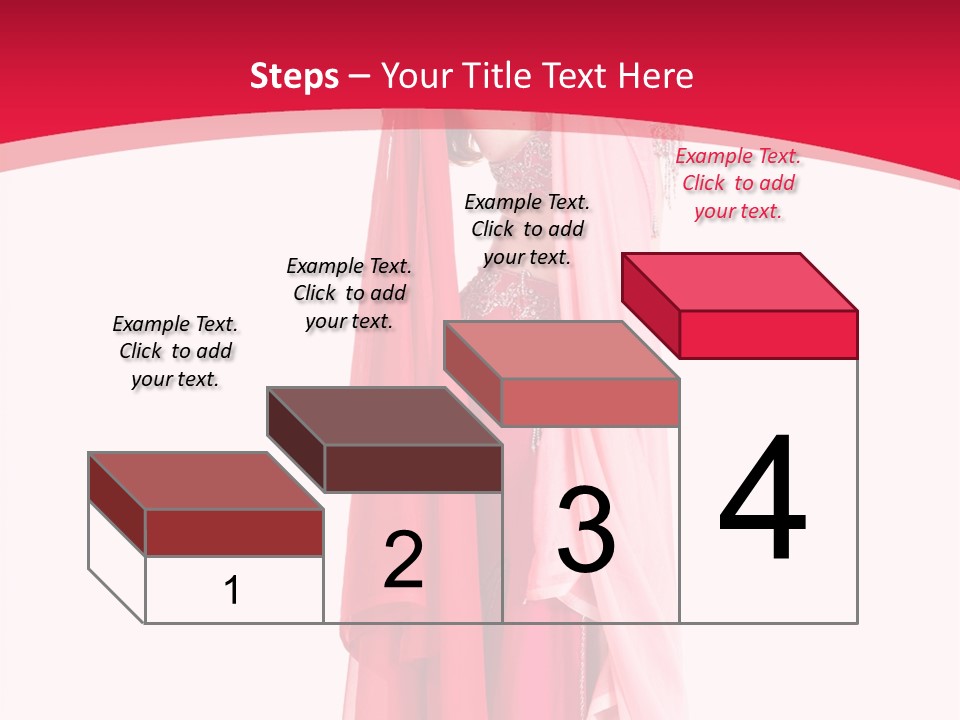 Steps – Your Title Text Here

Example Text. Click to add your text.

Example Text. Click to add your text.

Example Text. Click to add your text.

Example Text. Click to add your text.

1

2

3

4